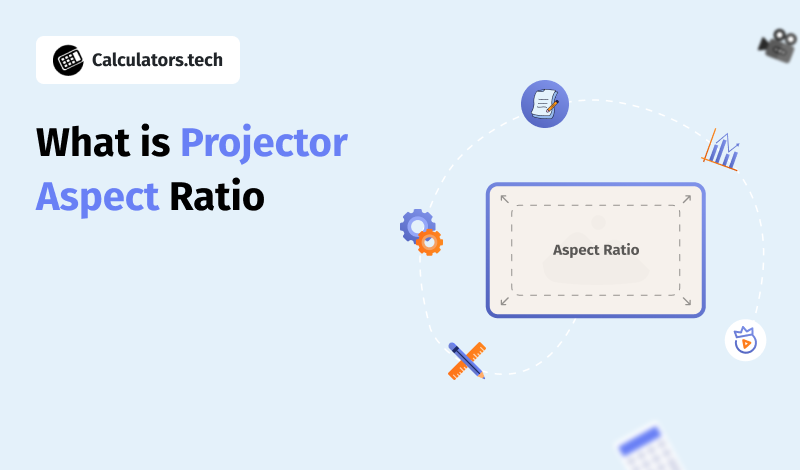 Calculators.tech

What is Projector Aspect Ratio

Aspect Ratio